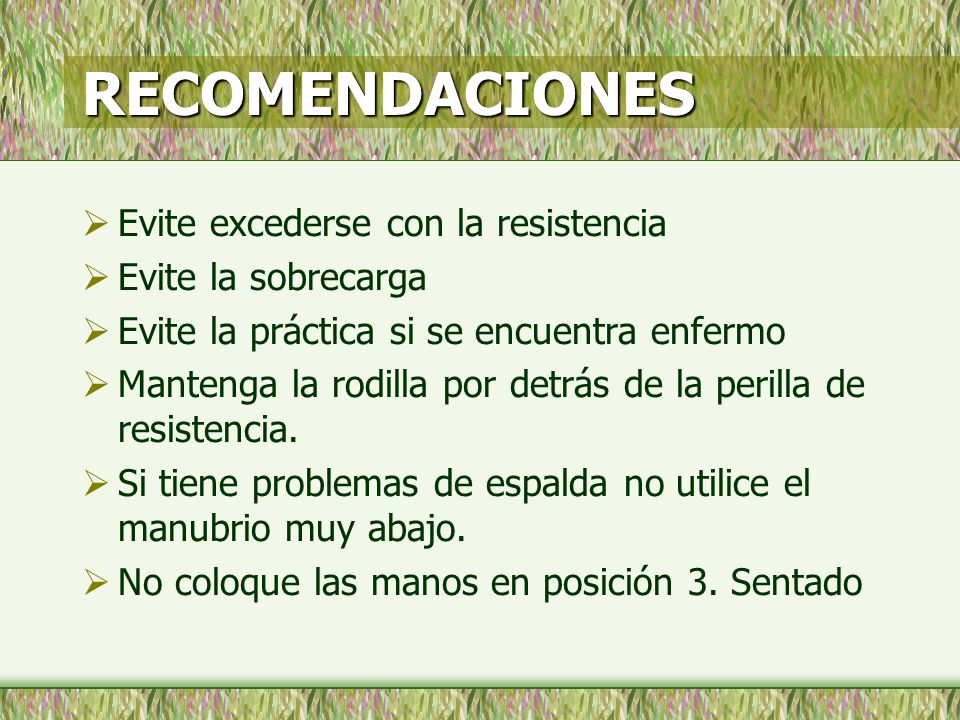 RECOMENDACIONES

➢ Evite excederse con la resistencia
➢ Evite la sobrecarga
➢ Evite la práctica si se encuentra enfermo
➢ Mantenga la rodilla por detrás de la perilla de resistencia.
➢ Si tiene problemas de espalda no utilice el manubrio muy abajo.
➢ No coloque las manos en posición 3. Sentado